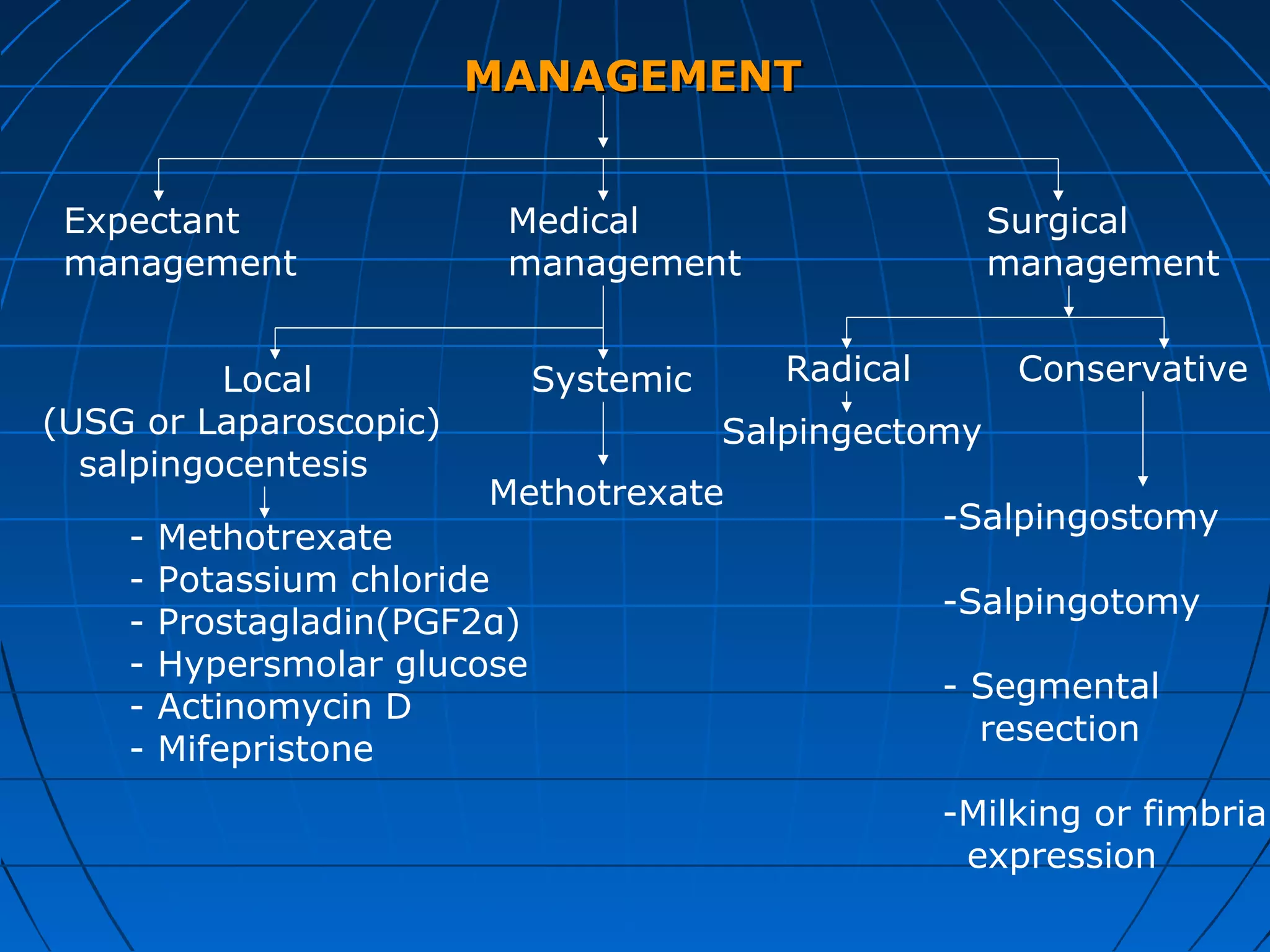 MANAGEMENT

Expectant management

Medical management

Surgical management

Local (USG or Laparoscopic) salpingocentesis

- Methotrexate
- Potassium chloride
- Prostagladin(PGF2α)
- Hypersmolar glucose
- Actinomycin D
- Mifepristone

Systemic

Methotrexate

Radical

Salpingectomy

Conservative

-Salpingostomy

-Salpingotomy

- Segmental resection

-Milking or fimbria expression